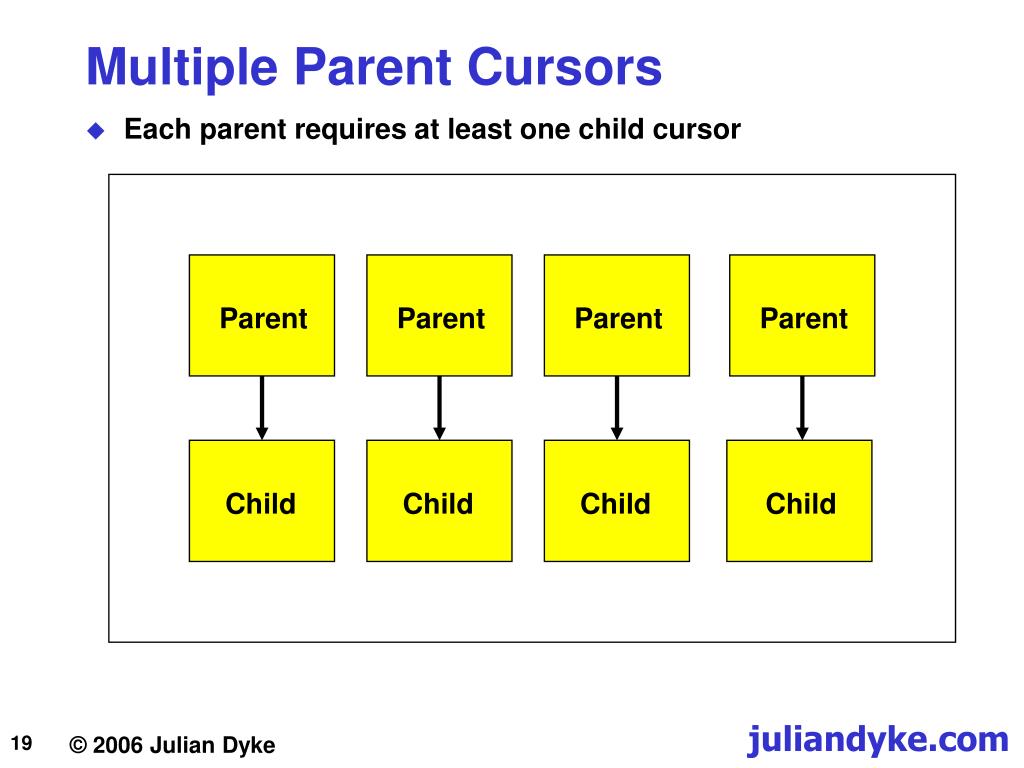 Multiple Parent Cursors

Each parent requires at least one child cursor

Parent

Parent

Parent

Parent

Child

Child

Child

Child

19

© 2006 Julian Dyke

juliandyke.com